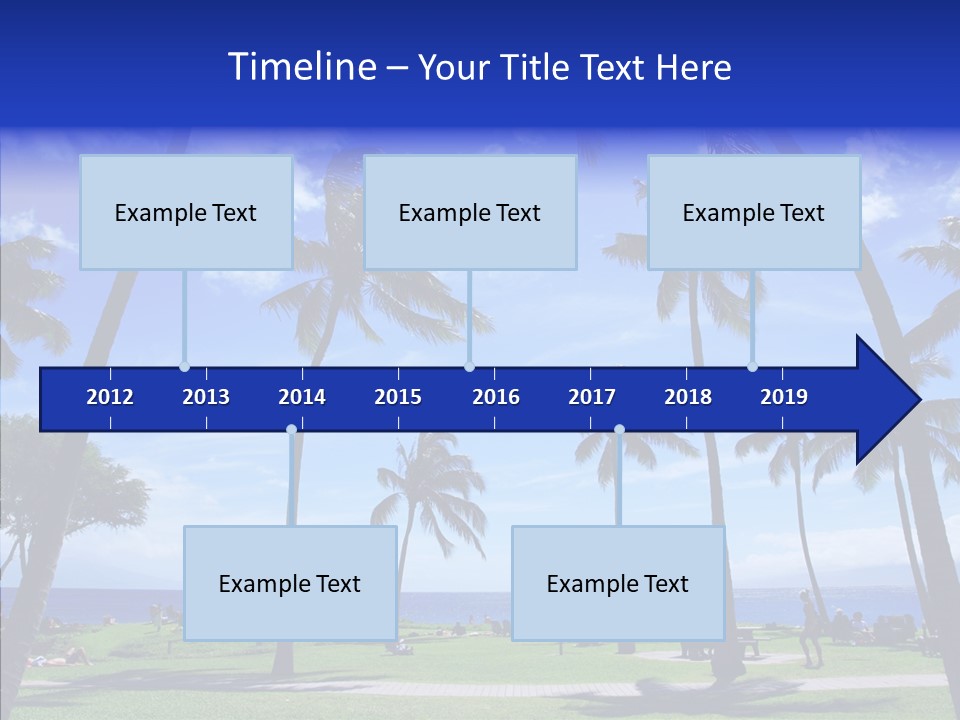 Timeline – Your Title Text Here

Example Text

Example Text

Example Text

2012 2013 2014 2015 2016 2017 2018 2019

Example Text

Example Text